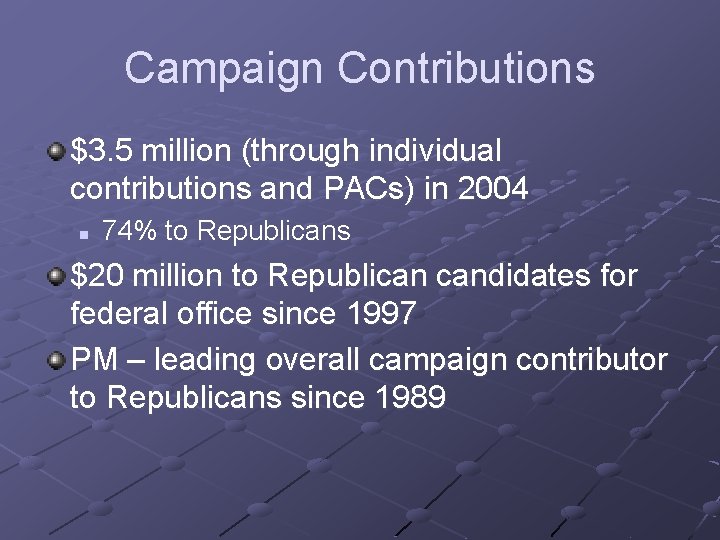 Campaign Contributions

$3.5 million (through individual contributions and PACs) in 2004

74% to Republicans

$20 million to Republican candidates for federal office since 1997

PM – leading overall campaign contributor to Republicans since 1989